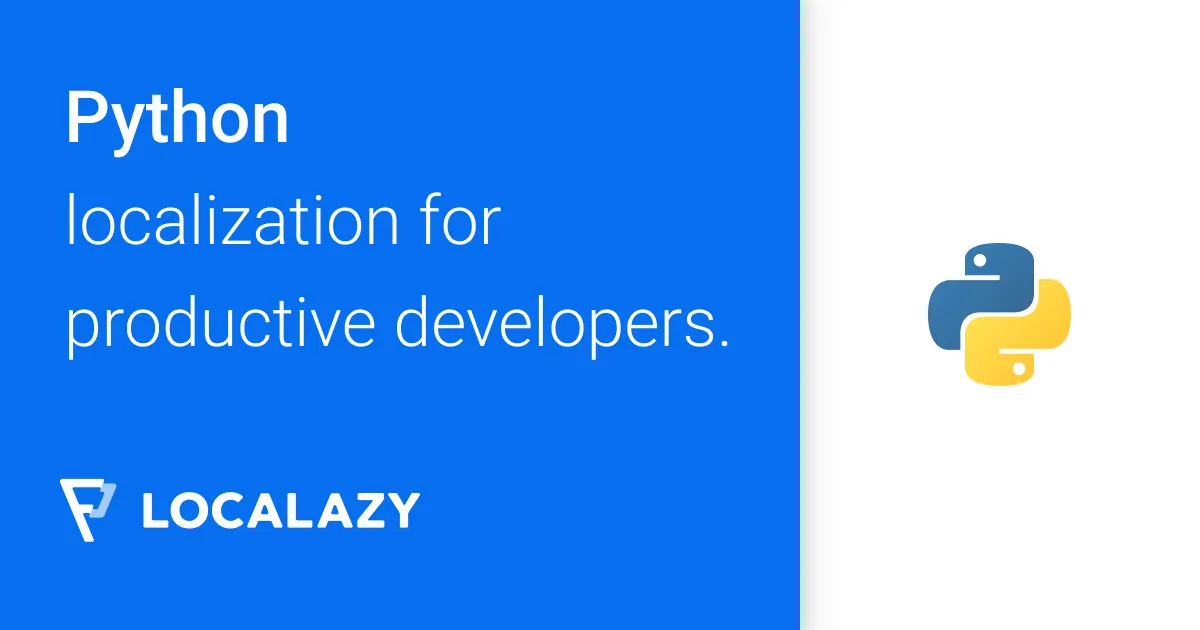 Python
localization for productive developers.

LOCALAZY